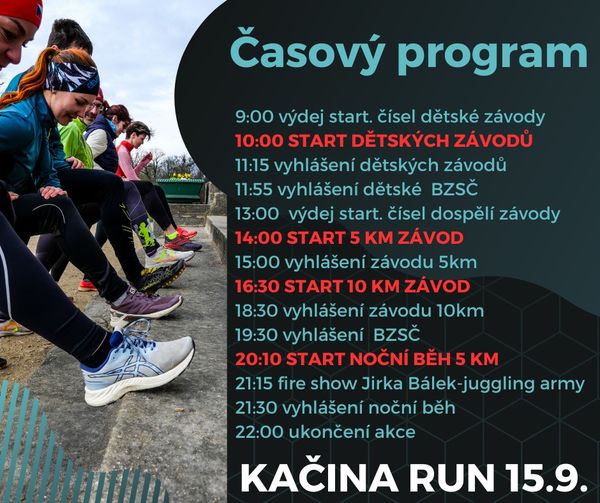 Časový program

9:00 výdej start. čísel dětské závody
10:00 START DĚTSKÝCH ZÁVODŮ
11:15 vyhlášení dětských závodů
11:55 vyhlášení dětské BZSČ
13:00 výdej start. čísel dospělí závody
14:00 START 5 KM ZÁVOD
15:00 vyhlášení závodu 5km
16:30 START 10 KM ZÁVOD
18:30 vyhlášení závodu 10km
19:30 vyhlášení BZSČ
20:10 START NOČNÍ BĚH 5 KM
21:15 fire show Jirka Bálek-juggling army
21:30 vyhlášení noční běh
22:00 ukončení akce

KAČINA RUN 15.9.